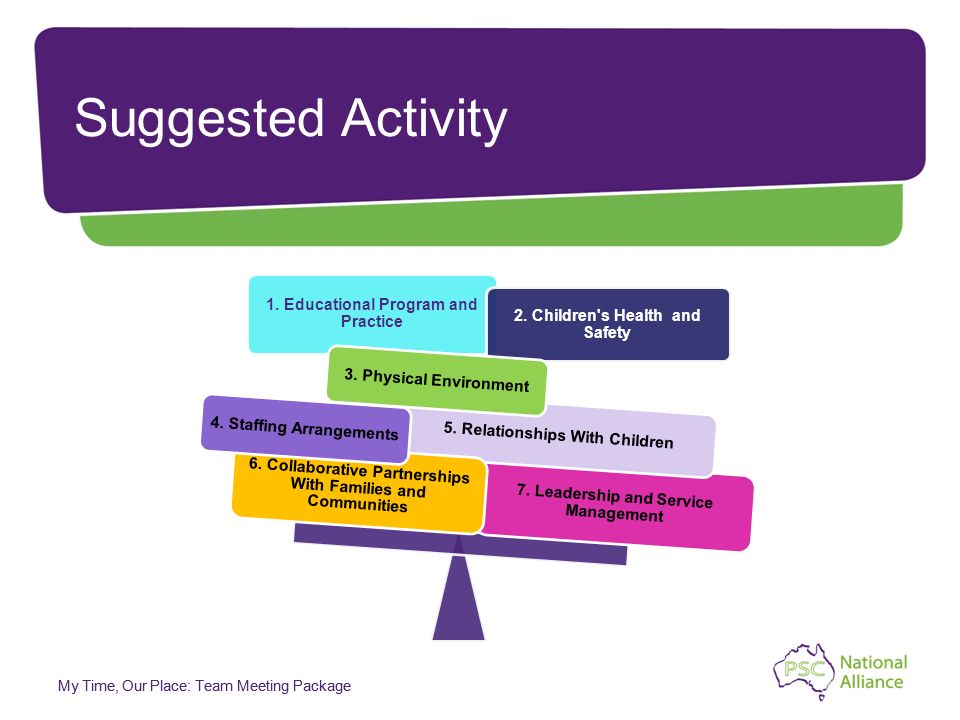 Suggested Activity

1. Educational Program and Practice

2. Children's Health and Safety

3. Physical Environment

4. Staffing Arrangements

5. Relationships With Children

6. Collaborative Partnerships With Families and Communities

7. Leadership and Service Management

My Time, Our Place: Team Meeting Package

PSC National Alliance